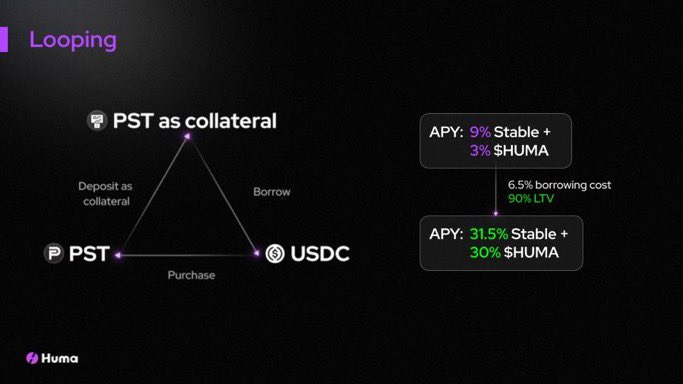 Looping

PST as collateral

Deposit as collateral

Borrow

PST

USDC

Purchase

APY: 9% Stable + 3% \$HUMA

6.5% borrowing cost
90% LTV

APY: 31.5% Stable + 30% \$HUMA

Huma